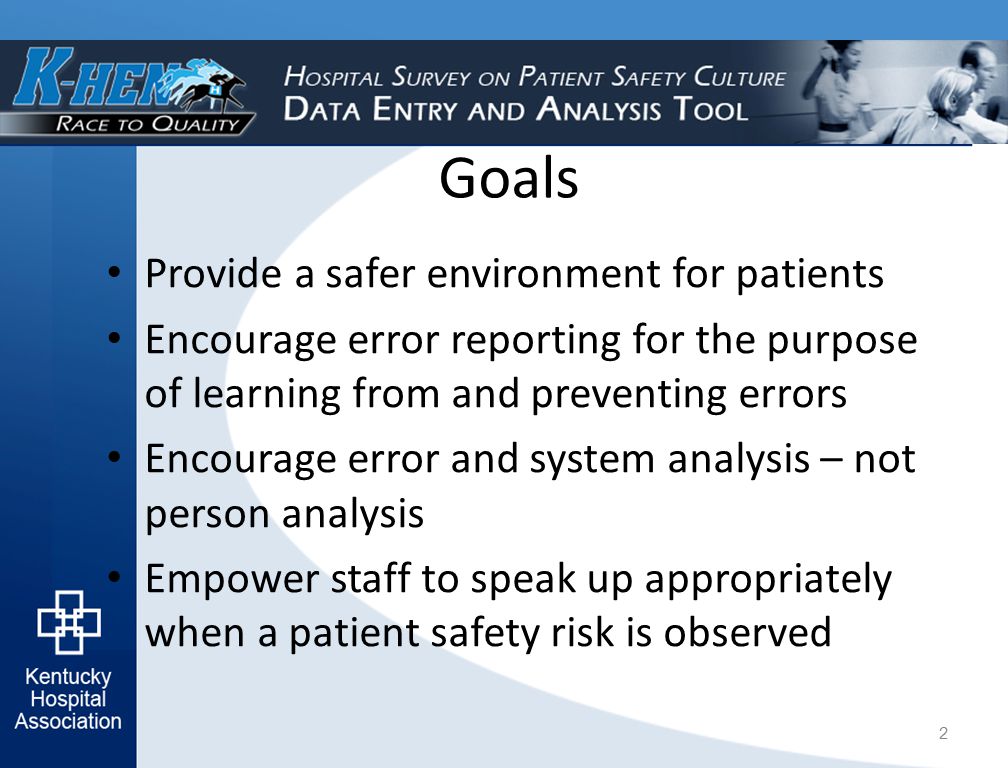 K-HEN
RACE TO QUALITY

HOSPITAL SURVEY ON PATIENT SAFETY CULTURE
DATA ENTRY AND ANALYSIS TOOL

Goals

• Provide a safer environment for patients
• Encourage error reporting for the purpose of learning from and preventing errors
• Encourage error and system analysis – not person analysis
• Empower staff to speak up appropriately when a patient safety risk is observed

Kentucky Hospital Association

2